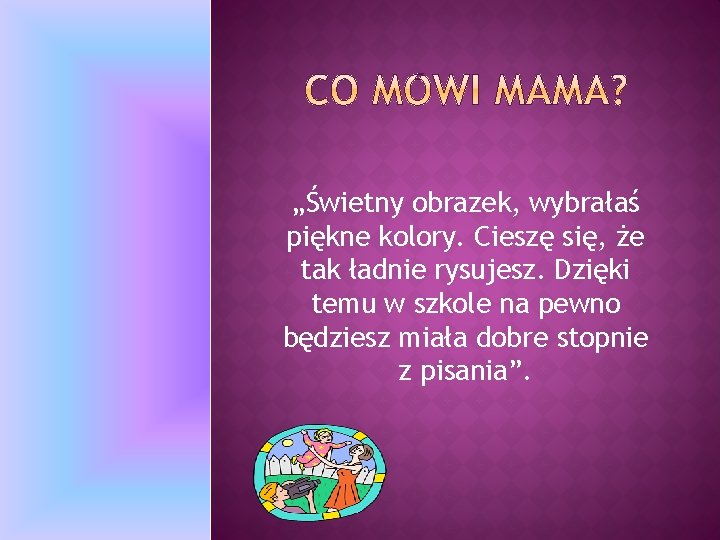 CO MOWI MAMA?

„Świetny obrazek, wybrałaś piękne kolory. Cieszę się, że tak ładnie rysujesz. Dzięki temu w szkole na pewno będziesz miała dobre stopnie z pisania”.